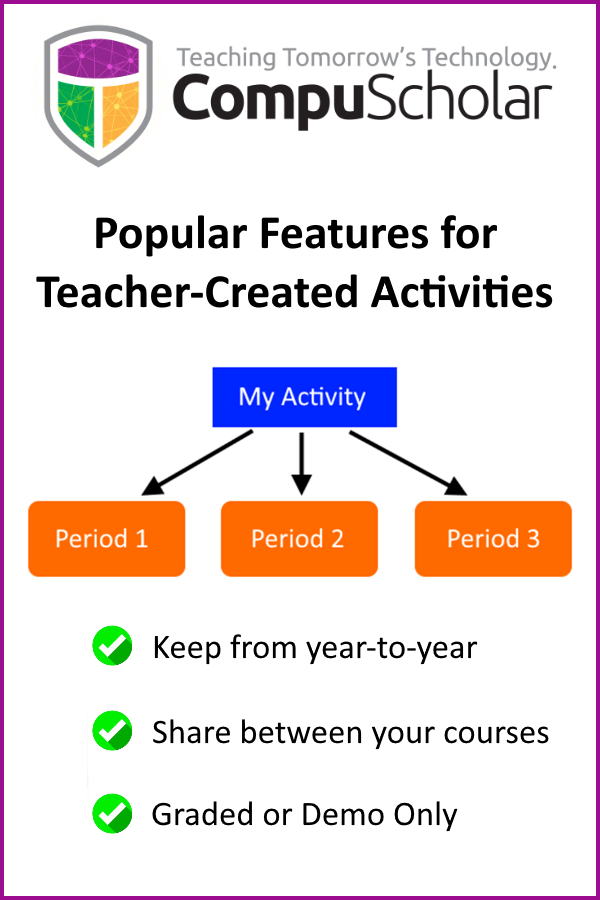 Teaching Tomorrow's Technology.
CompuScholar

Popular Features for Teacher-Created Activities

My Activity

Period 1

Period 2

Period 3

Keep from year-to-year

Share between your courses

Graded or Demo Only